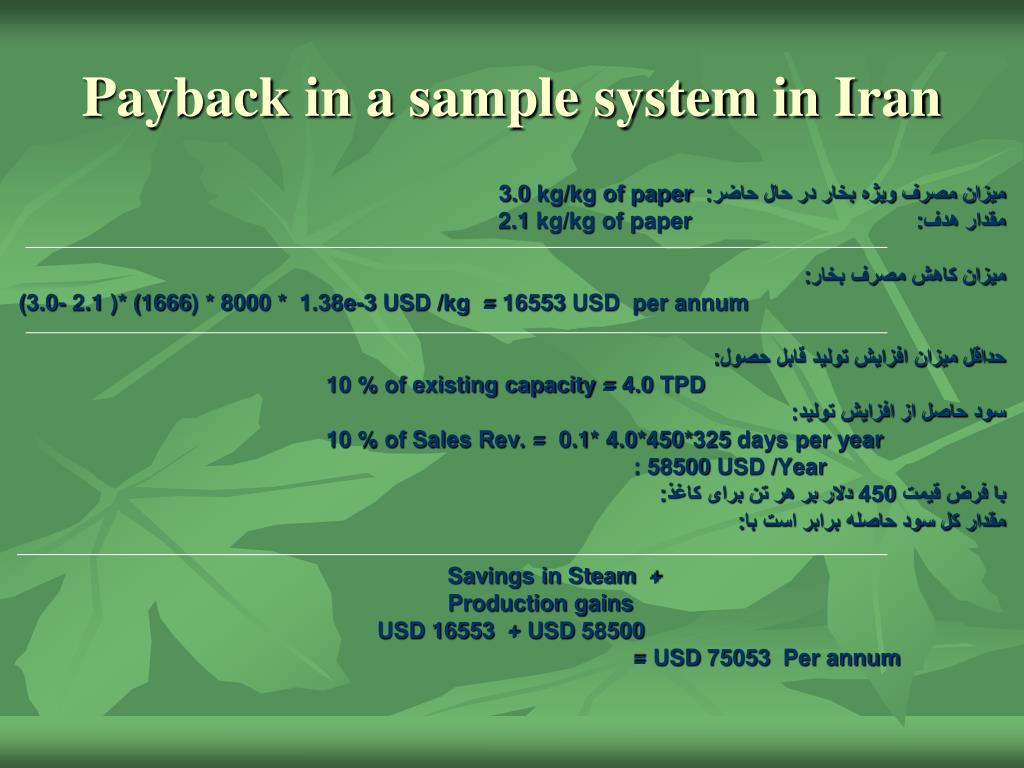 Payback in a sample system in Iran

میزان مصرف ویژه بخار در حال حاضر: 3.0 kg/kg of paper
مقدار هدف: 2.1 kg/kg of paper

میزان کاهش مصرف بخار:
(3.0- 2.1 )* (1666) * 8000 * 1.38e-3 USD /kg = 16553 USD per annum

حداقل میزان افزایش تولید قابل حصول:
10 % of existing capacity = 4.0 TPD
سود حاصل از افزایش تولید:
10 % of Sales Rev. = 0.1* 4.0*450*325 days per year
: 58500 USD /Year
با فرض قیمت 450 دلار بر هر تن برای کاغذ:
مقدار کل سود حاصله برابر است با:

Savings in Steam +
Production gains
USD 16553 + USD 58500
= USD 75053 Per annum